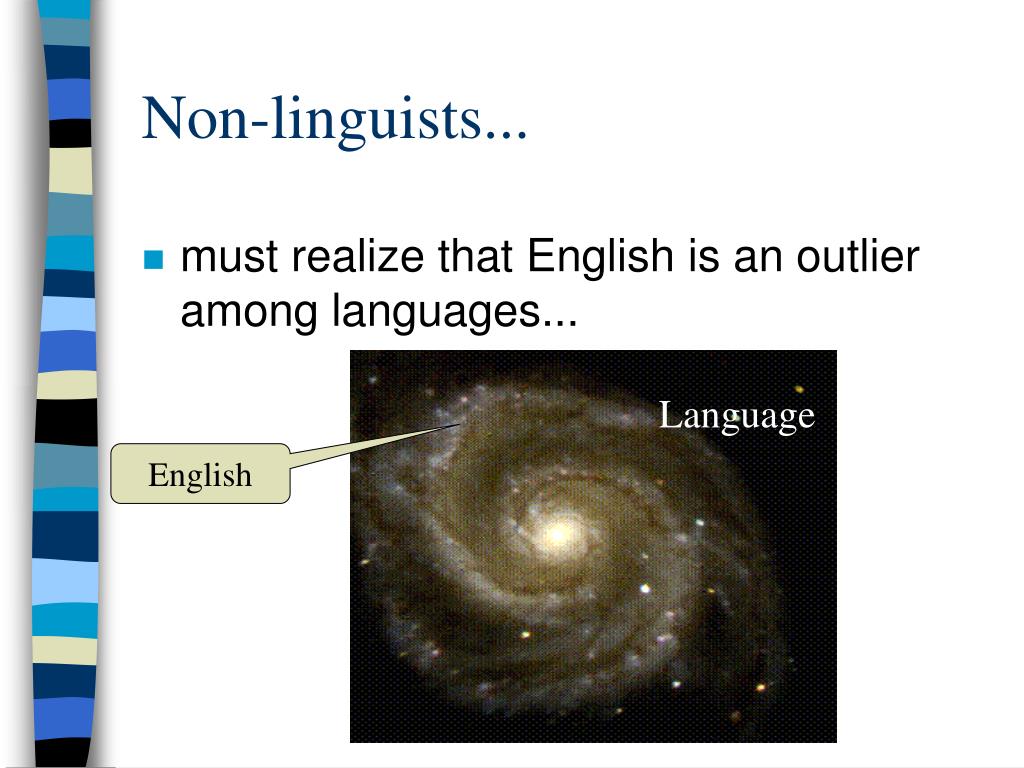 Non-linguists...

must realize that English is an outlier among languages...

Language

English